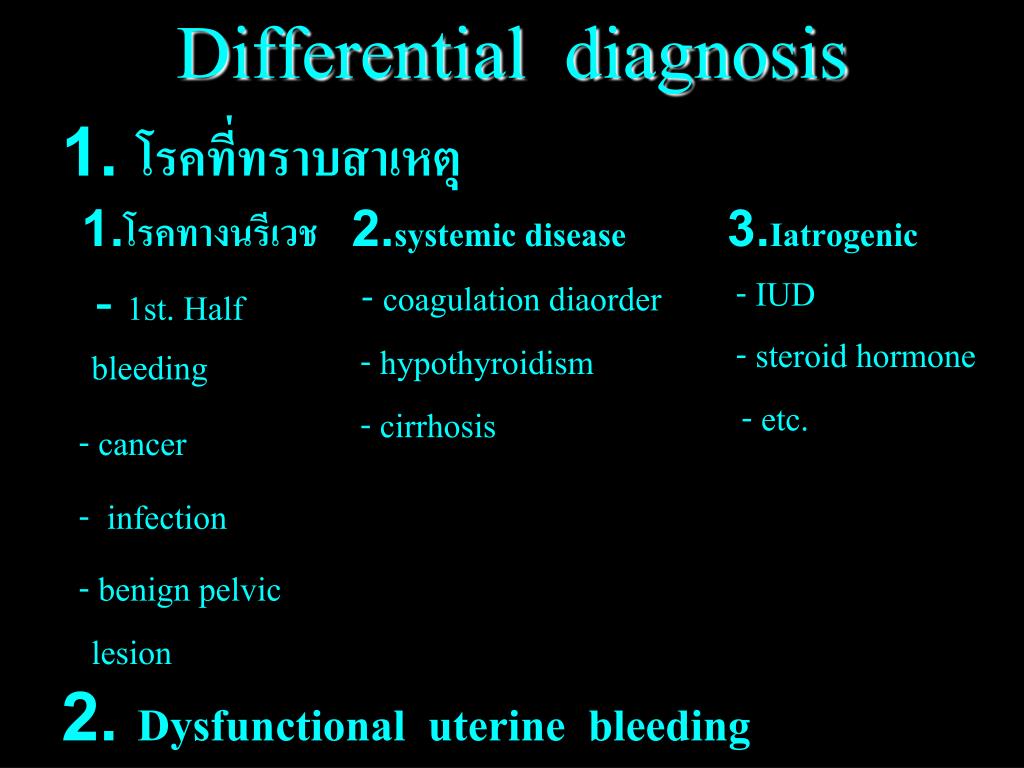 Differential diagnosis

1. โรคที่ทราบสาเหตุ

1.โรคทางนรีเวช

- 1st. Half bleeding

- cancer

- infection

- benign pelvic lesion

2.systemic disease

- coagulation diaorder

- hypothyroidism

- cirrhosis

3.Iatrogenic

- IUD

- steroid hormone

- etc.

2. Dysfunctional uterine bleeding